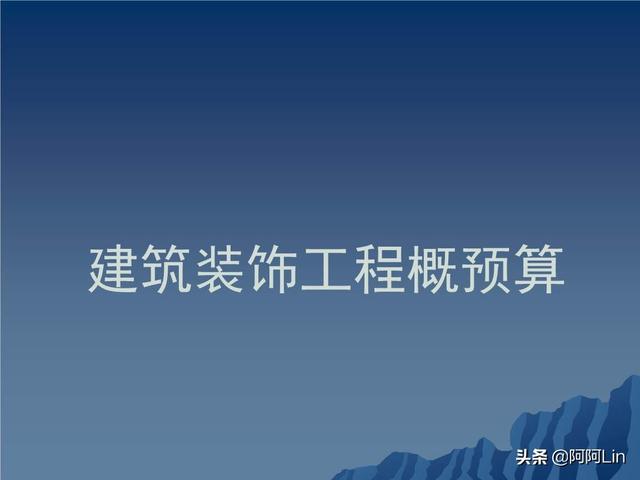 建筑装饰工程概预算

头条 @阿阿Lin